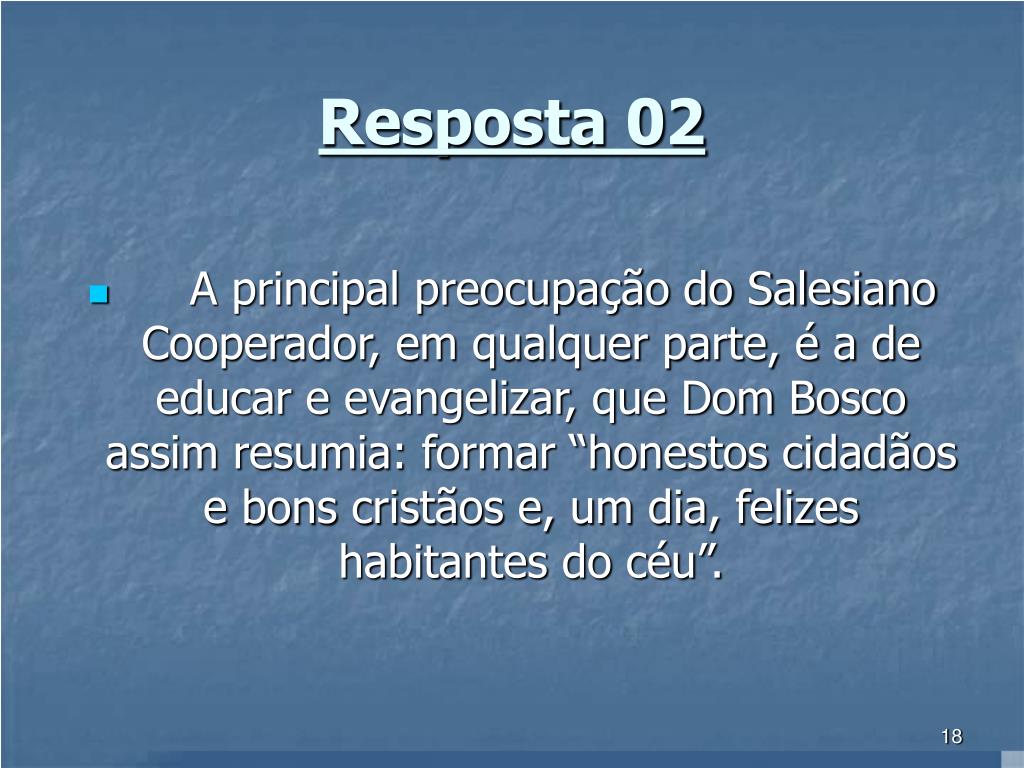 Resposta 02

A principal preocupação do Salesiano Cooperador, em qualquer parte, é a de educar e evangelizar, que Dom Bosco assim resumia: formar “honestos cidadãos e bons cristãos e, um dia, felizes habitantes do céu”.

18